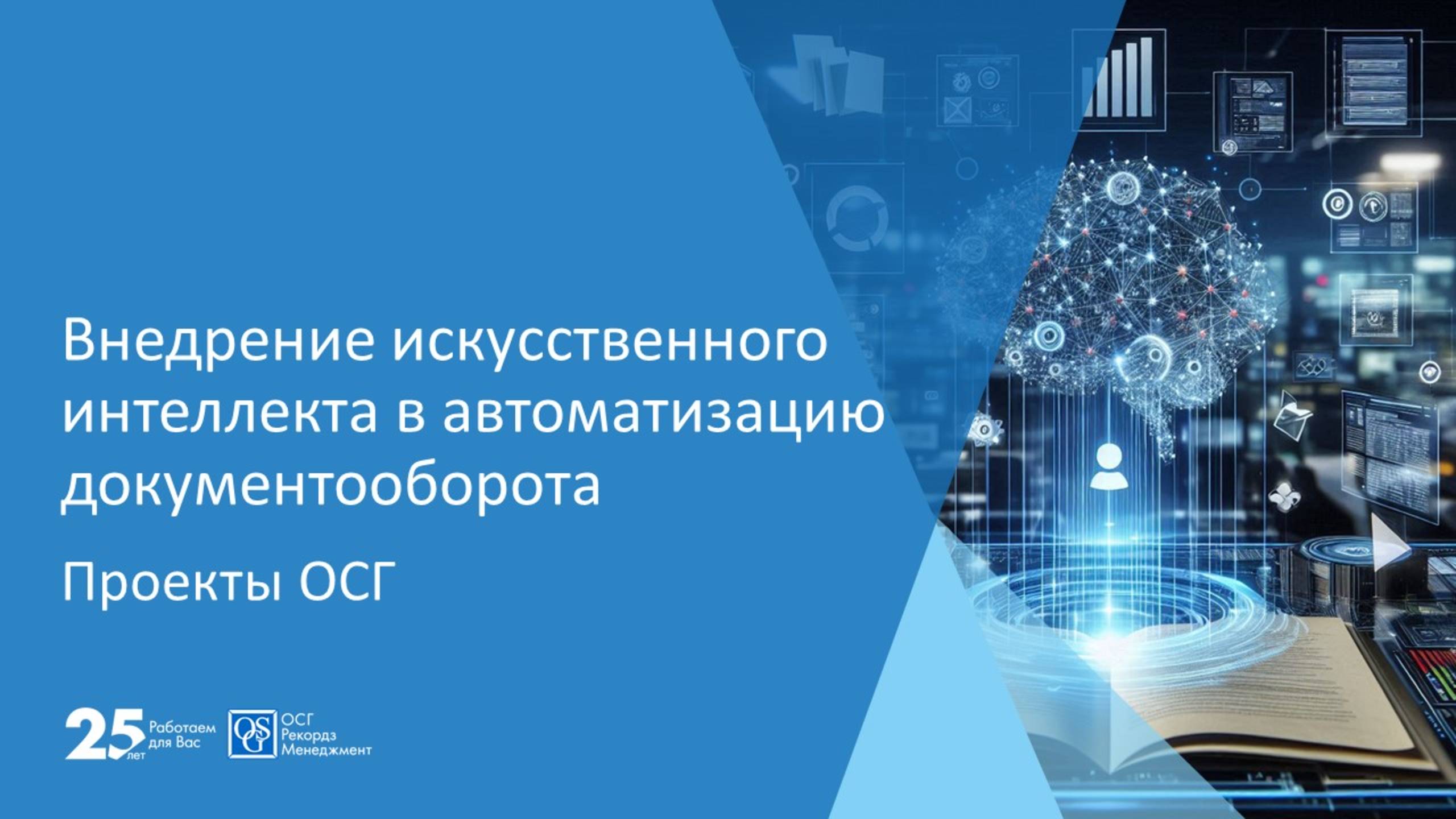 Внедрение искусственного интеллекта в автоматизацию документооборота

Проекты ОСГ

25 лет Работаем для Вас

OSG ОСГ Рекордз Менеджмент